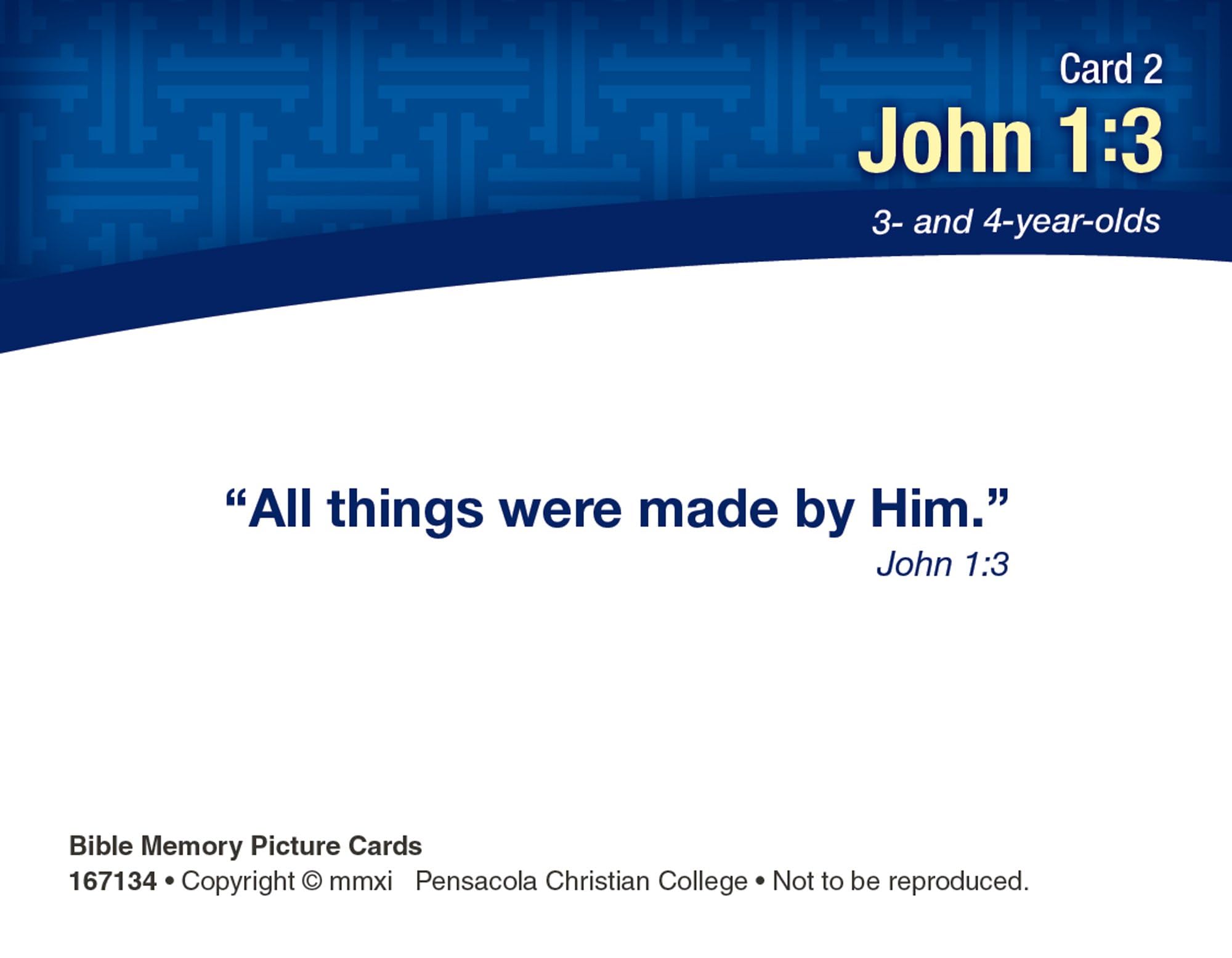 Card 2
John 1:3
3- and 4-year-olds

“All things were made by Him.”
John 1:3

Bible Memory Picture Cards
167134 • Copyright © mmxi Pensacola Christian College • Not to be reproduced.